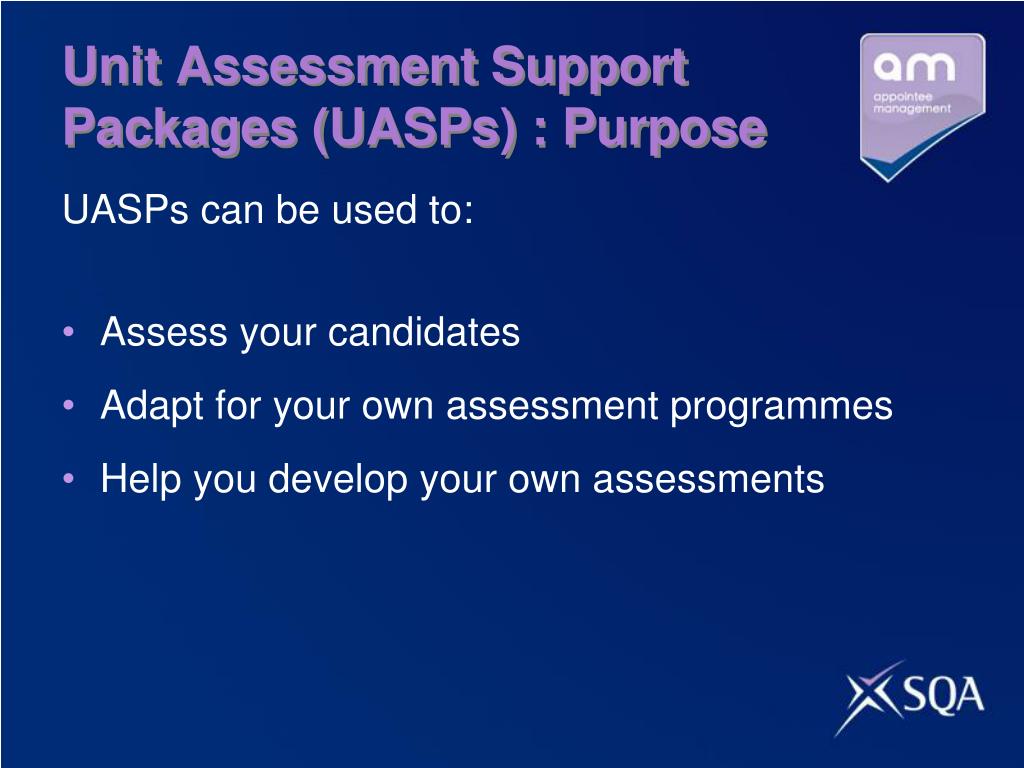 Unit Assessment Support Packages (UASPs) : Purpose

am
appointee management

UASPs can be used to:

• Assess your candidates
• Adapt for your own assessment programmes
• Help you develop your own assessments

SQA